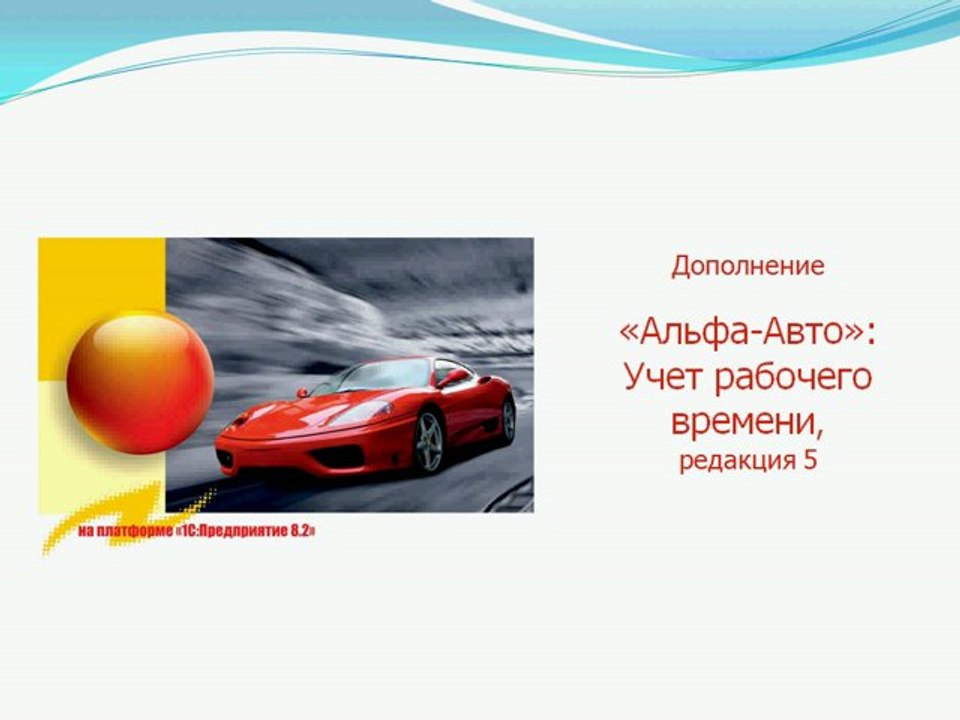 на платформе «1С:Предприятие 8.2»

Дополнение

«Альфа-Авто»: Учет рабочего времени, редакция 5